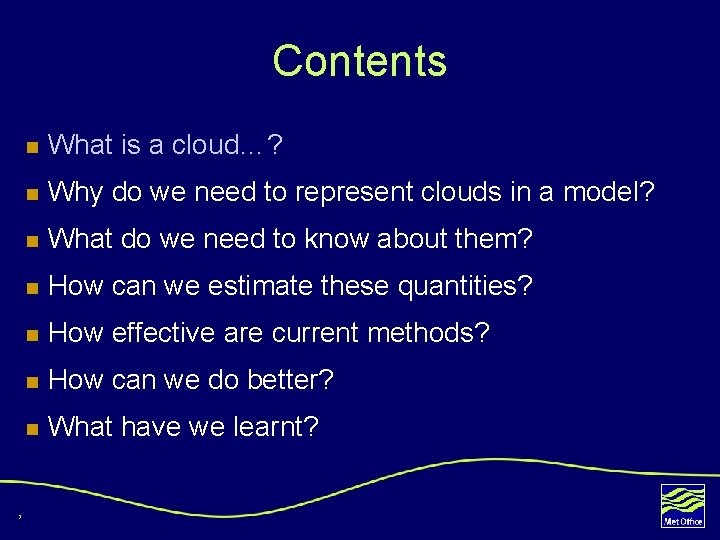 Contents

What is a cloud…?

Why do we need to represent clouds in a model?

What do we need to know about them?

How can we estimate these quantities?

How effective are current methods?

How can we do better?

What have we learnt?

Met Office